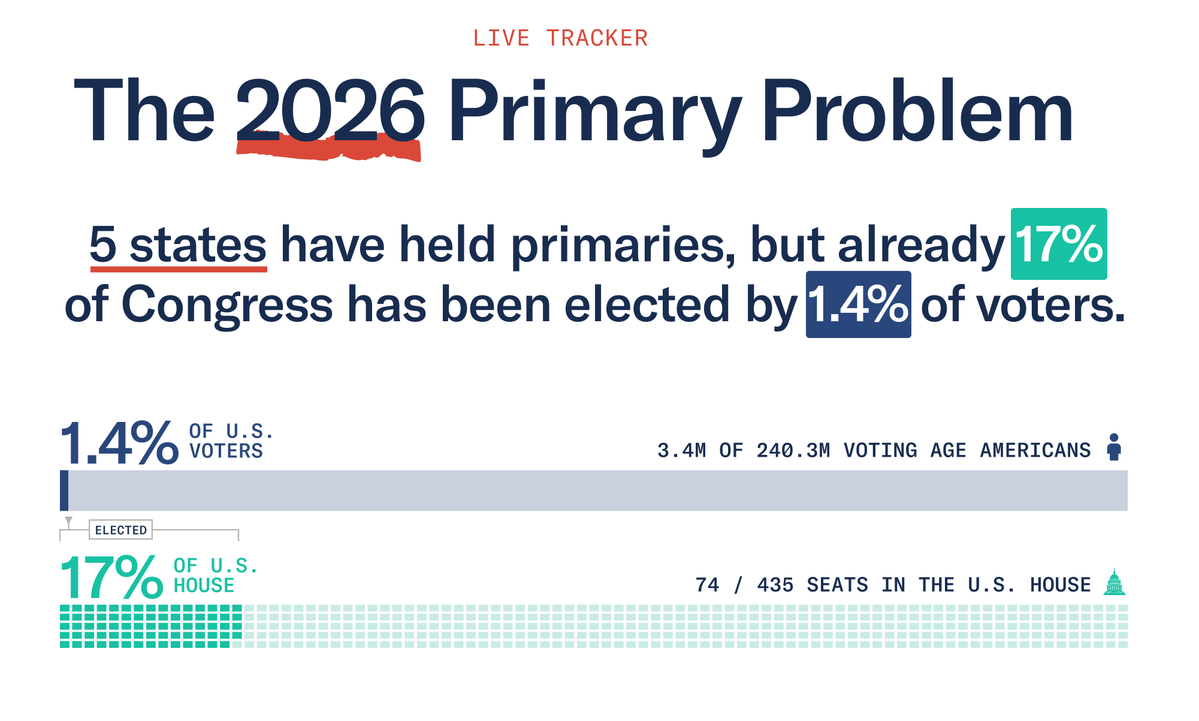 LIVE TRACKER

The 2026 Primary Problem

5 states have held primaries, but already 17% of Congress has been elected by 1.4% of voters.

1.4% OF U.S. VOTERS

3.4M OF 240.3M VOTING AGE AMERICANS

ELECTED

17% OF U.S. HOUSE

74 / 435 SEATS IN THE U.S. HOUSE